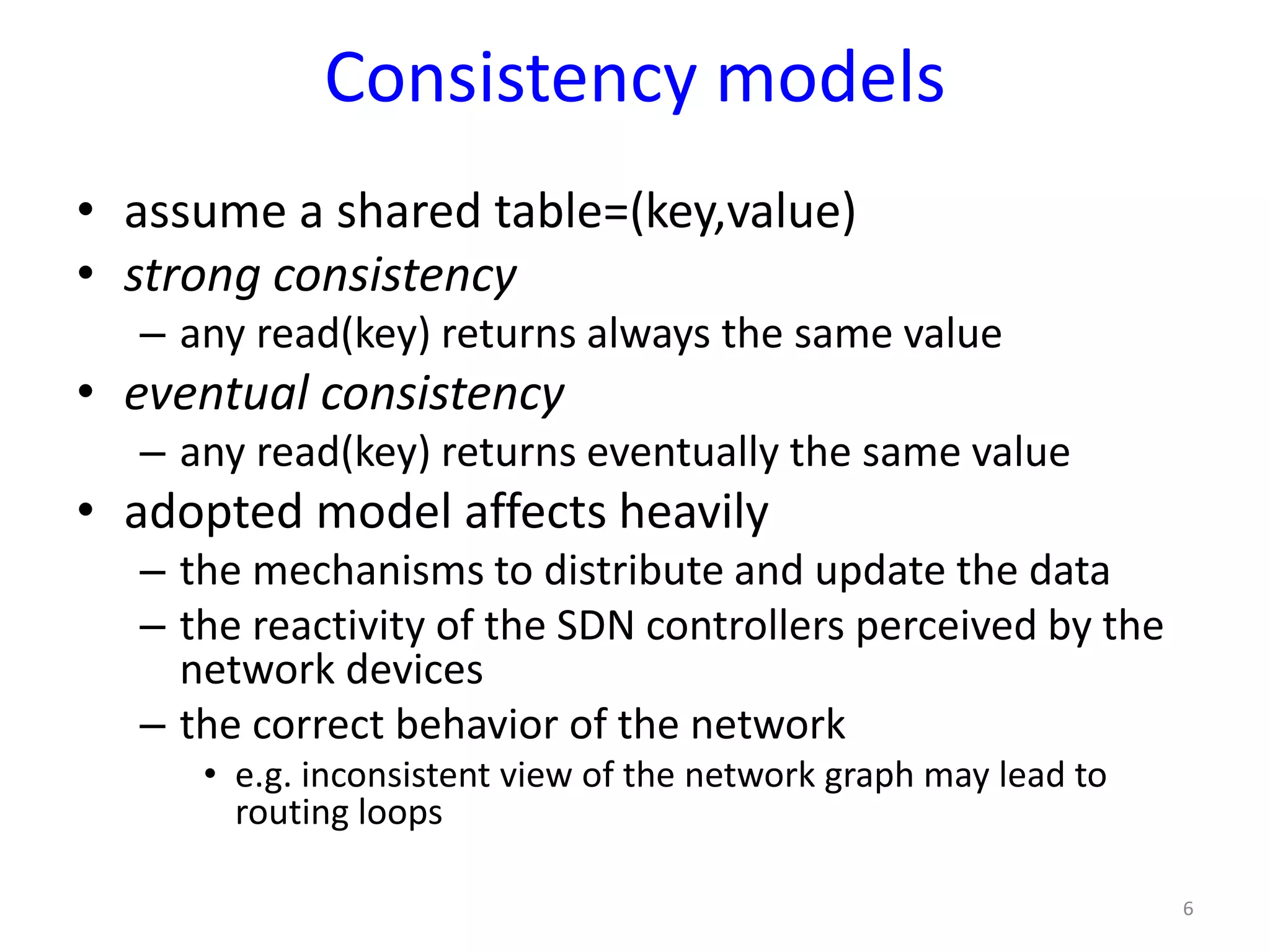 Consistency models

• assume a shared table=(key,value)
• strong consistency
– any read(key) returns always the same value
• eventual consistency
– any read(key) returns eventually the same value
• adopted model affects heavily
– the mechanisms to distribute and update the data
– the reactivity of the SDN controllers perceived by the network devices
– the correct behavior of the network
• e.g. inconsistent view of the network graph may lead to routing loops

6